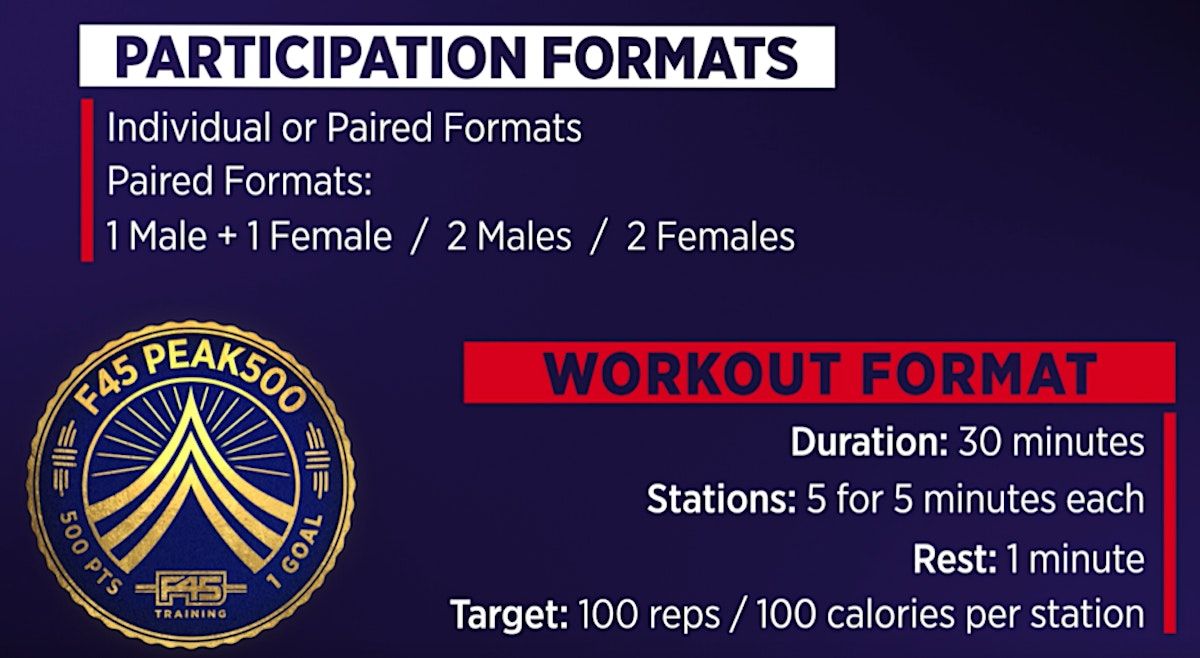 PARTICIPATION FORMATS

Individual or Paired Formats
Paired Formats:
1 Male + 1 Female / 2 Males / 2 Females

F45 PEAK500
500 PTS
1 GOAL
F45
TRAINING

WORKOUT FORMAT

Duration: 30 minutes
Stations: 5 for 5 minutes each
Rest: 1 minute
Target: 100 reps / 100 calories per station